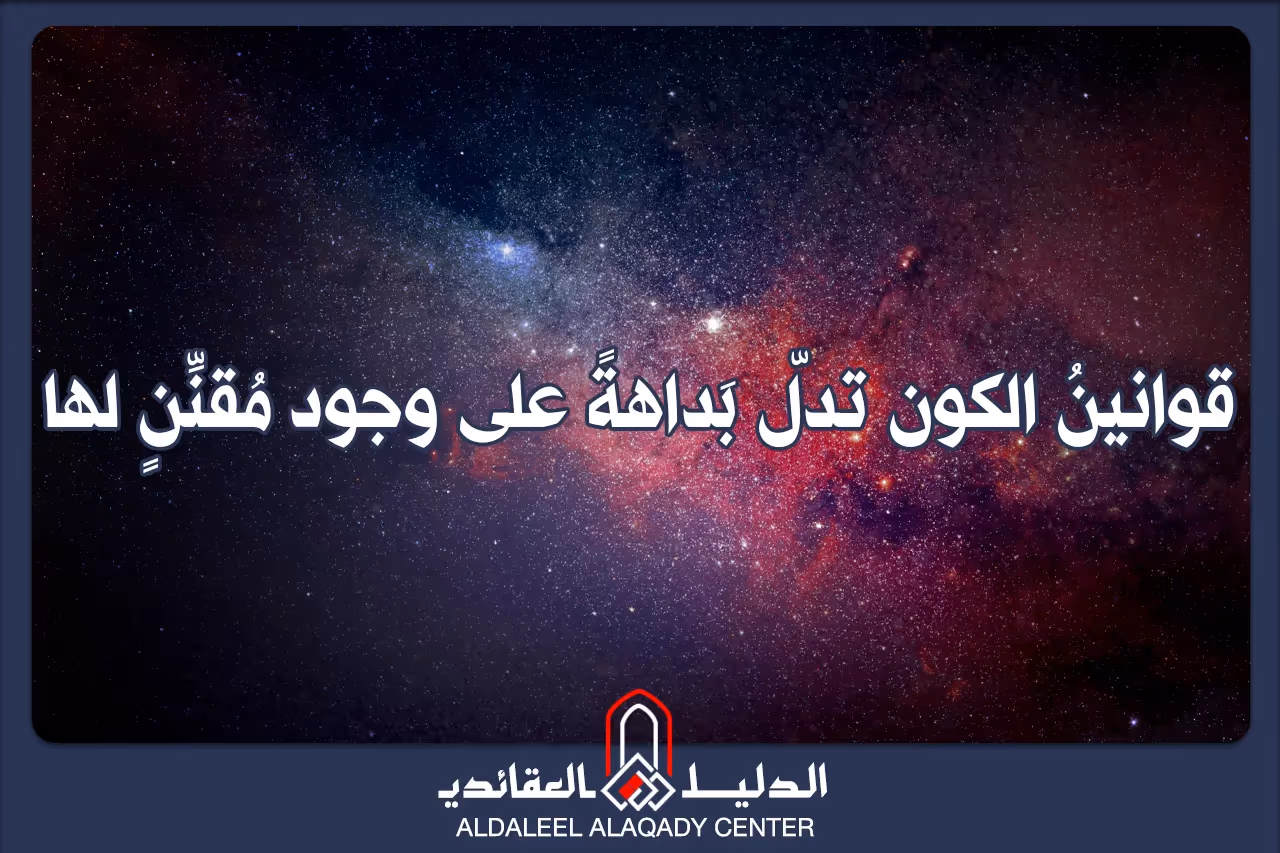 قوانينُ الكون تدلّ بَداهةً على وجود مُقنِّنٍ لها

الدليل العقائدي
ALDALEEL ALAQADY CENTER